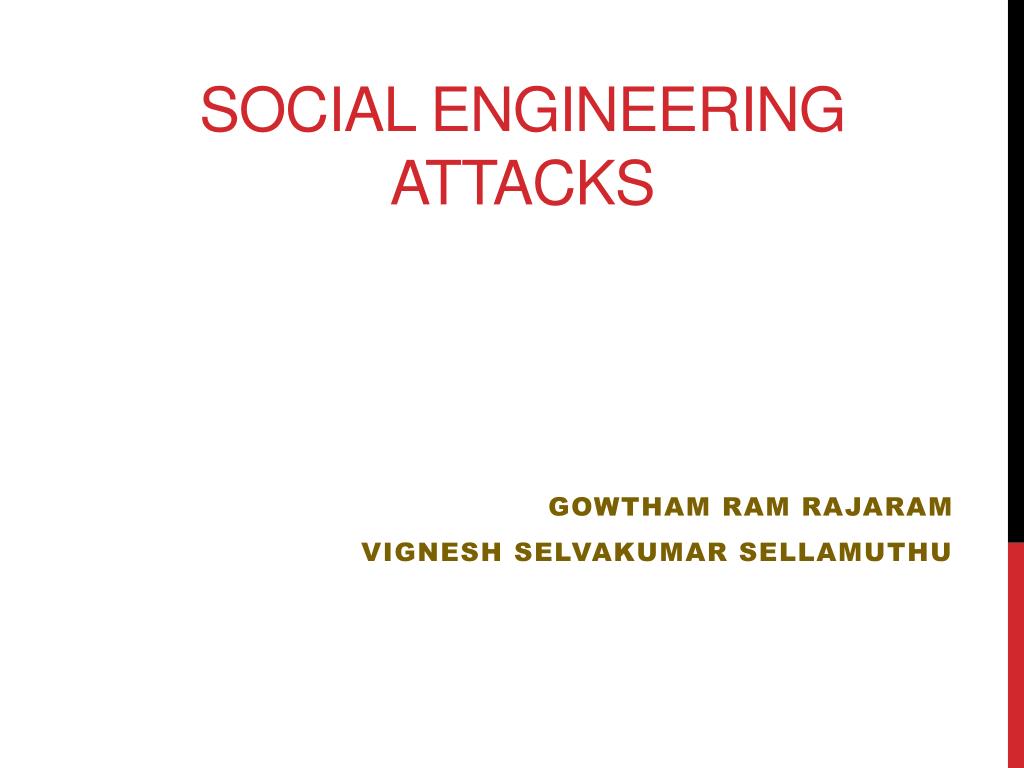 SOCIAL ENGINEERING ATTACKS

GOWTHAM RAM RAJARAM
VIGNESH SELVAKUMAR SELLAMUTHU